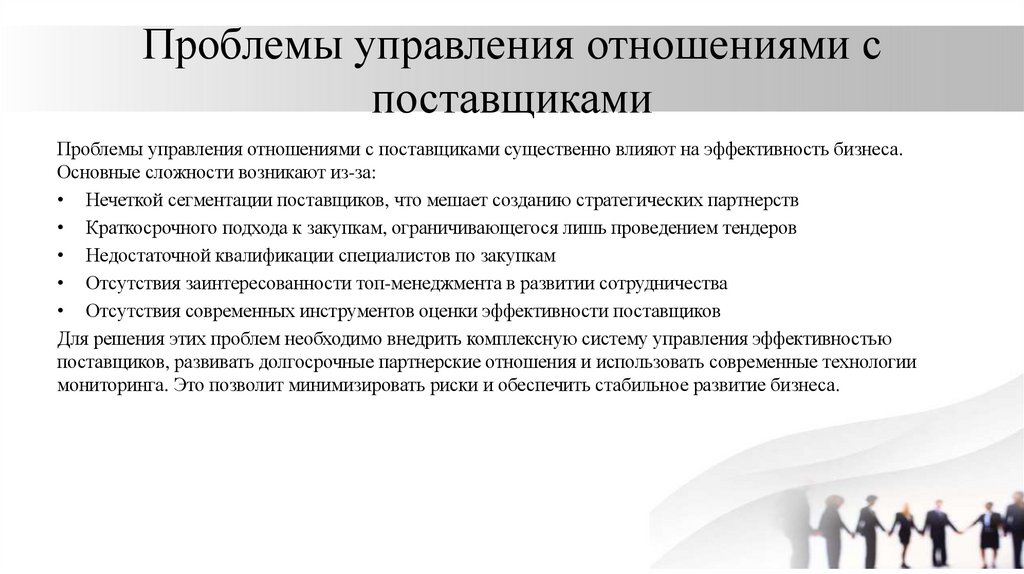 Проблемы управления отношениями с поставщиками

Проблемы управления отношениями с поставщиками существенно влияют на эффективность бизнеса. Основные сложности возникают из-за:

• Нечеткой сегментации поставщиков, что мешает созданию стратегических партнерств
• Краткосрочного подхода к закупкам, ограничивающегося лишь проведением тендеров
• Недостаточной квалификации специалистов по закупкам
• Отсутствия заинтересованности топ-менеджмента в развитии сотрудничества
• Отсутствия современных инструментов оценки эффективности поставщиков

Для решения этих проблем необходимо внедрить комплексную систему управления эффективностью поставщиков, развивать долгосрочные партнерские отношения и использовать современные технологии мониторинга. Это позволит минимизировать риски и обеспечить стабильное развитие бизнеса.